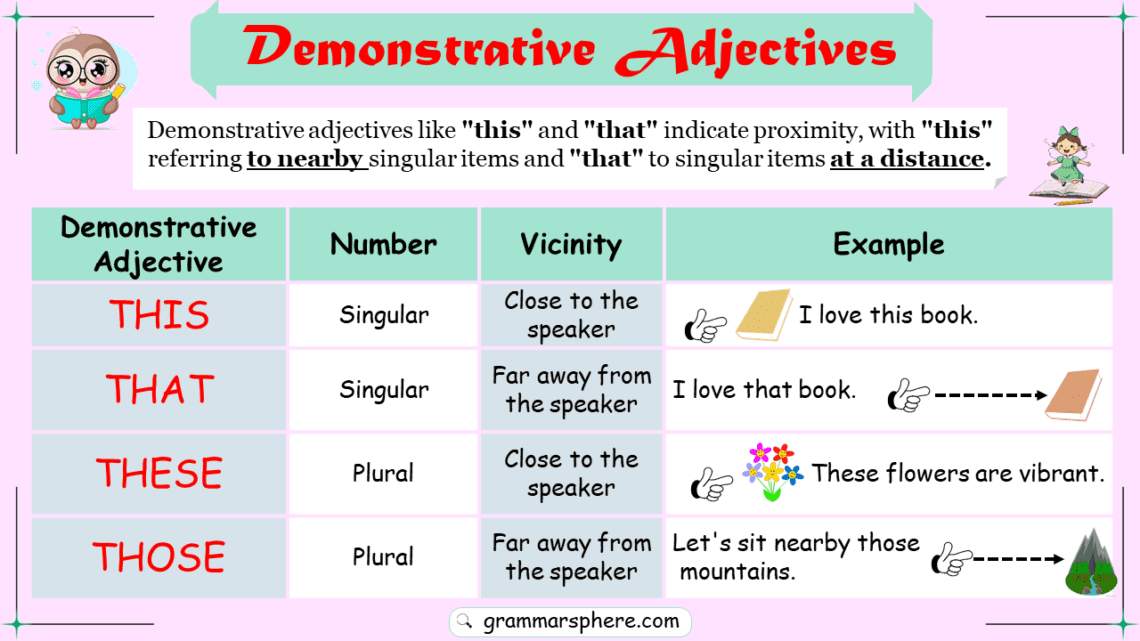 Demonstrative Adjectives

Demonstrative adjectives like "this" and "that" indicate proximity, with "this" referring to nearby singular items and "that" to singular items at a distance.

| Demonstrative Adjective | Number | Vicinity | Example |
|---|---|---|---|
| THIS | Singular | Close to the speaker | I love this book. |
| THAT | Singular | Far away from the speaker | I love that book. |
| THESE | Plural | Close to the speaker | These flowers are vibrant. |
| THOSE | Plural | Far away from the speaker | Let's sit nearby those mountains. |

grammarsphere.com